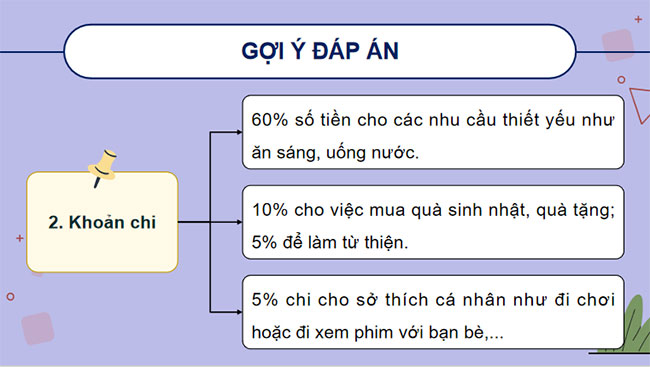 GỢI Ý ĐÁP ÁN

2. Khoản chi

60% số tiền cho các nhu cầu thiết yếu như ăn sáng, uống nước.

10% cho việc mua quà sinh nhật, quà tặng; 5% để làm từ thiện.

5% chi cho sở thích cá nhân như đi chơi hoặc đi xem phim với bạn bè,...